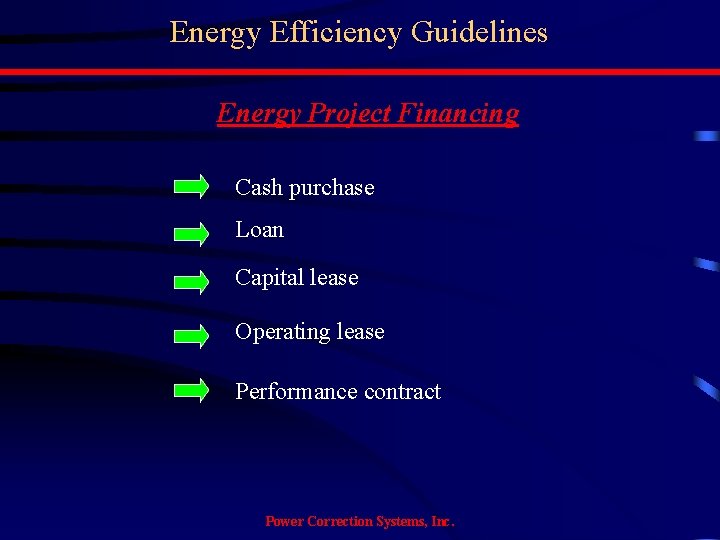 Energy Efficiency Guidelines

Energy Project Financing

Cash purchase

Loan

Capital lease

Operating lease

Performance contract

Power Correction Systems, Inc.